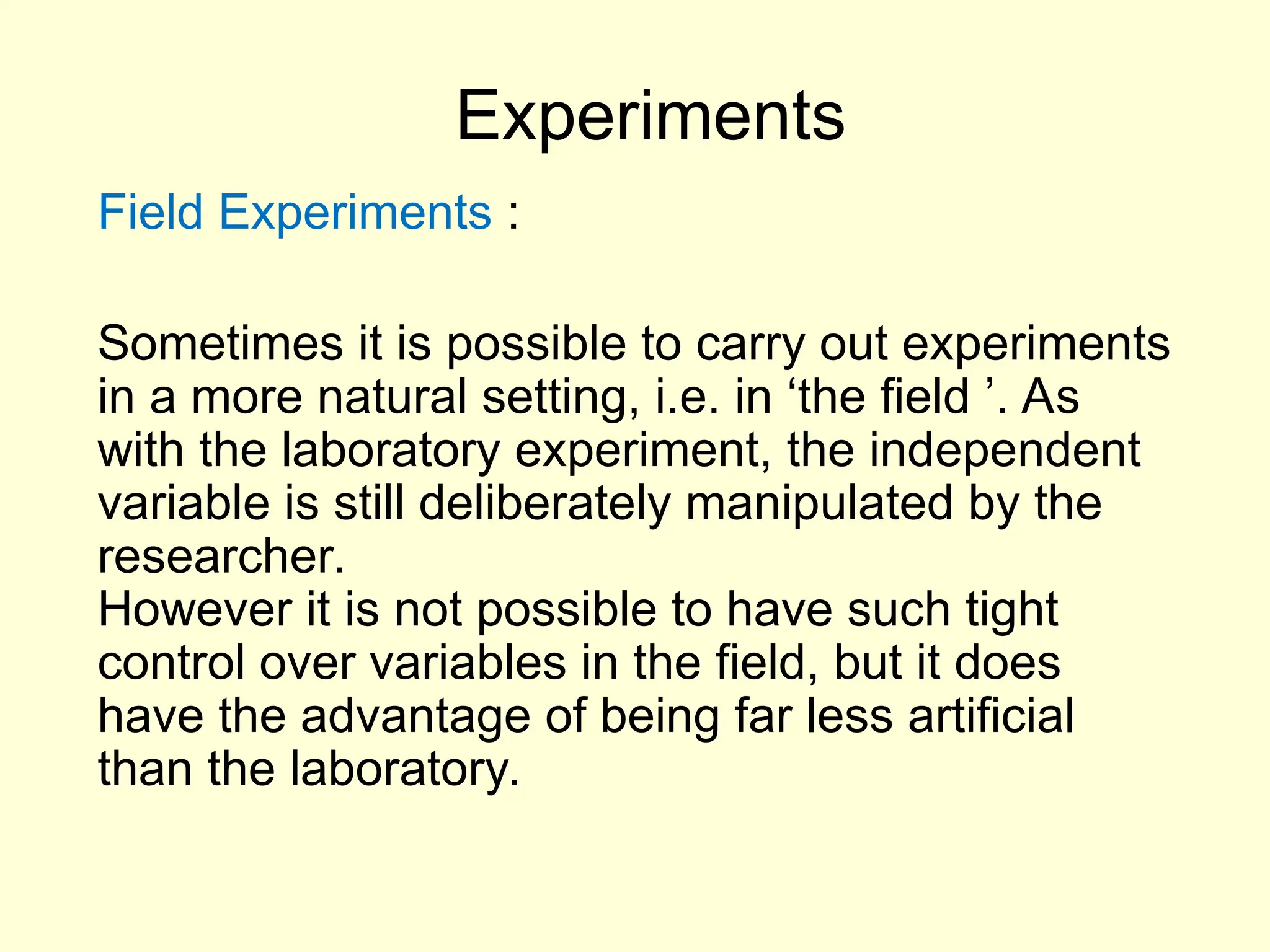 Experiments

Field Experiments :

Sometimes it is possible to carry out experiments in a more natural setting, i.e. in ‘the field ’. As with the laboratory experiment, the independent variable is still deliberately manipulated by the researcher.
However it is not possible to have such tight control over variables in the field, but it does have the advantage of being far less artificial than the laboratory.